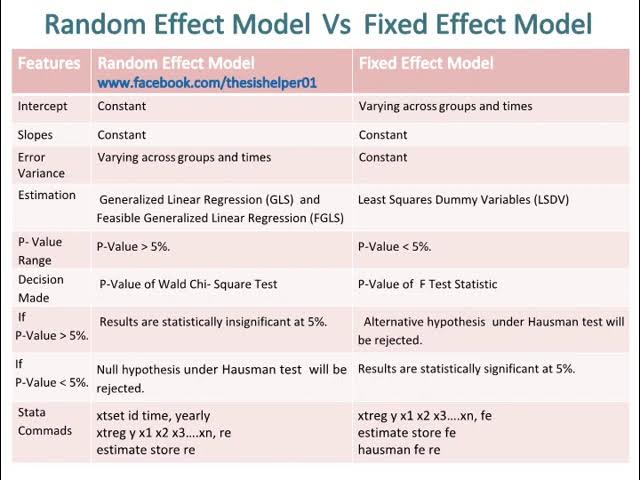 Random Effect Model Vs Fixed Effect Model

| Features | Random Effect Model www.facebook.com/thesishelper01 | Fixed Effect Model |
|---|---|---|
| Intercept | Constant | Varying across groups and times |
| Slopes | Constant | Constant |
| Error Variance | Varying across groups and times | Constant |
| Estimation | Generalized Linear Regression (GLS) and Feasible Generalized Linear Regression (FGLS) | Least Squares Dummy Variables (LSDV) |
| P- Value Range | P-Value > 5%. | P-Value < 5%. |
| Decision Made | P-Value of Wald Chi- Square Test | P-Value of F Test Statistic |
| If P-Value > 5%. | Results are statistically insignificant at 5%. | Alternative hypothesis under Hausman test will be rejected. |
| If P-Value < 5%. | Null hypothesis under Hausman test will be rejected. | Results are statistically significant at 5%. |
| Stata Commads | xtset id time, yearly xtreg y x1 x2 x3....xn, re estimate store re | xtreg y x1 x2 x3....xn, fe estimate store fe hausman fe re |